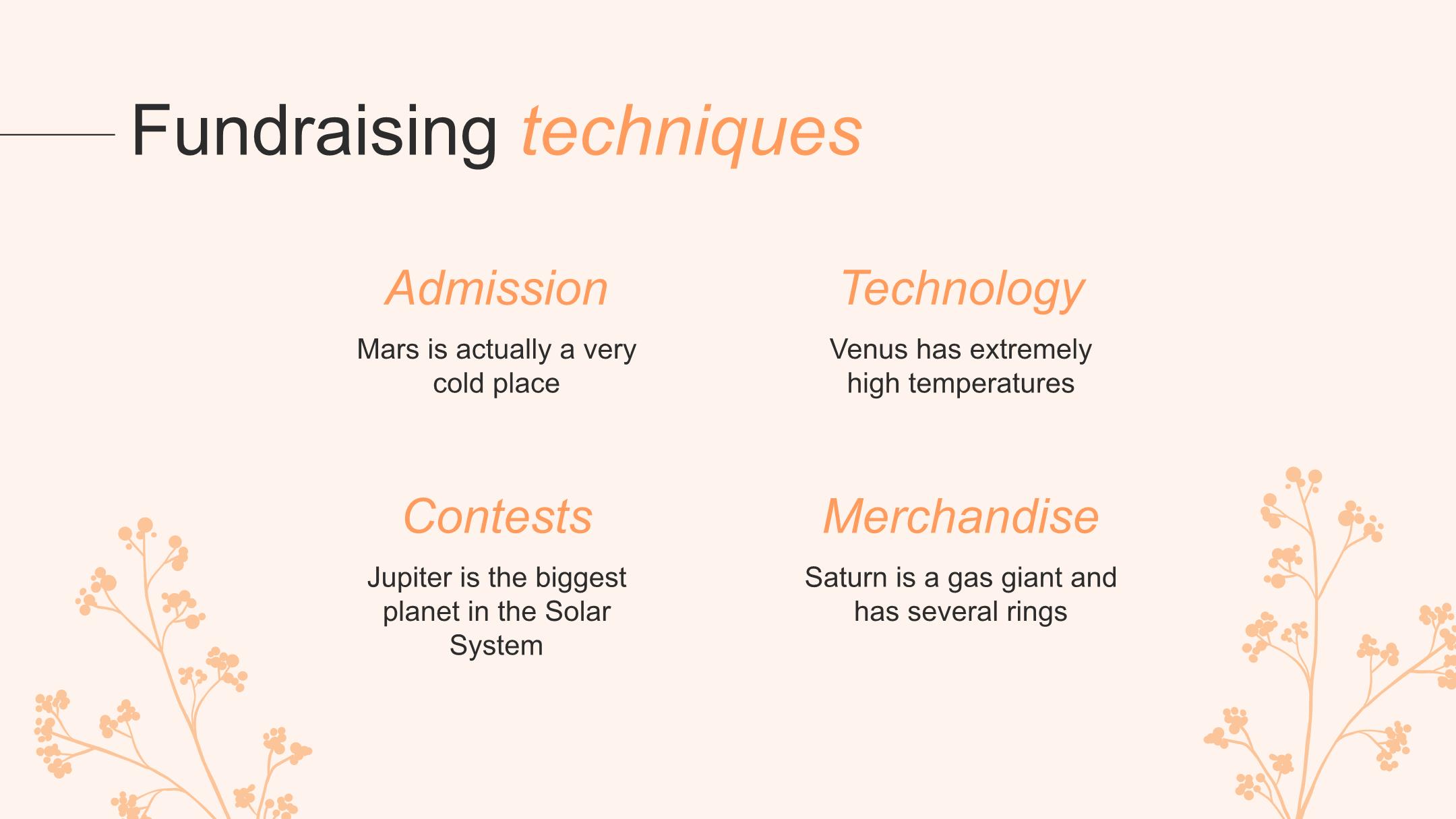 Fundraising techniques

Admission

Mars is actually a very cold place

Technology

Venus has extremely high temperatures

Contests

Jupiter is the biggest planet in the Solar System

Merchandise

Saturn is a gas giant and has several rings